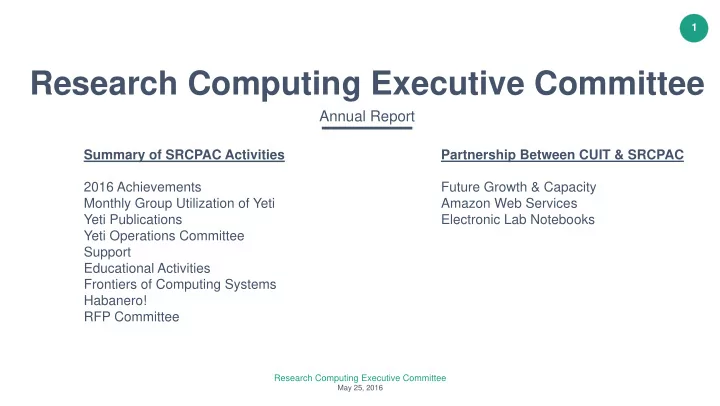 1

Research Computing Executive Committee

Annual Report

Summary of SRCPAC Activities

2016 Achievements
Monthly Group Utilization of Yeti
Yeti Publications
Yeti Operations Committee
Support
Educational Activities
Frontiers of Computing Systems
Habanero!
RFP Committee

Partnership Between CUIT & SRCPAC

Future Growth & Capacity
Amazon Web Services
Electronic Lab Notebooks

Research Computing Executive Committee
May 25, 2016